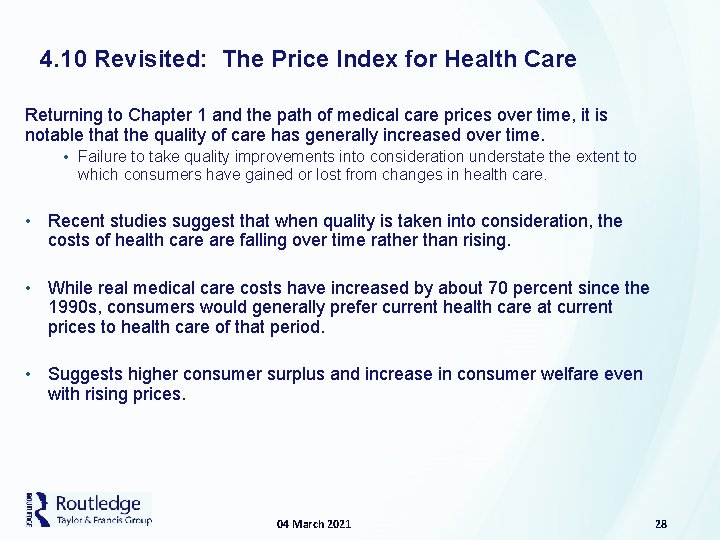 4.10 Revisited: The Price Index for Health Care

Returning to Chapter 1 and the path of medical care prices over time, it is notable that the quality of care has generally increased over time.

• Failure to take quality improvements into consideration understate the extent to which consumers have gained or lost from changes in health care.

• Recent studies suggest that when quality is taken into consideration, the costs of health care are falling over time rather than rising.

• While real medical care costs have increased by about 70 percent since the 1990s, consumers would generally prefer current health care at current prices to health care of that period.

• Suggests higher consumer surplus and increase in consumer welfare even with rising prices.

Routledge
Taylor & Francis Group

04 March 2021

28